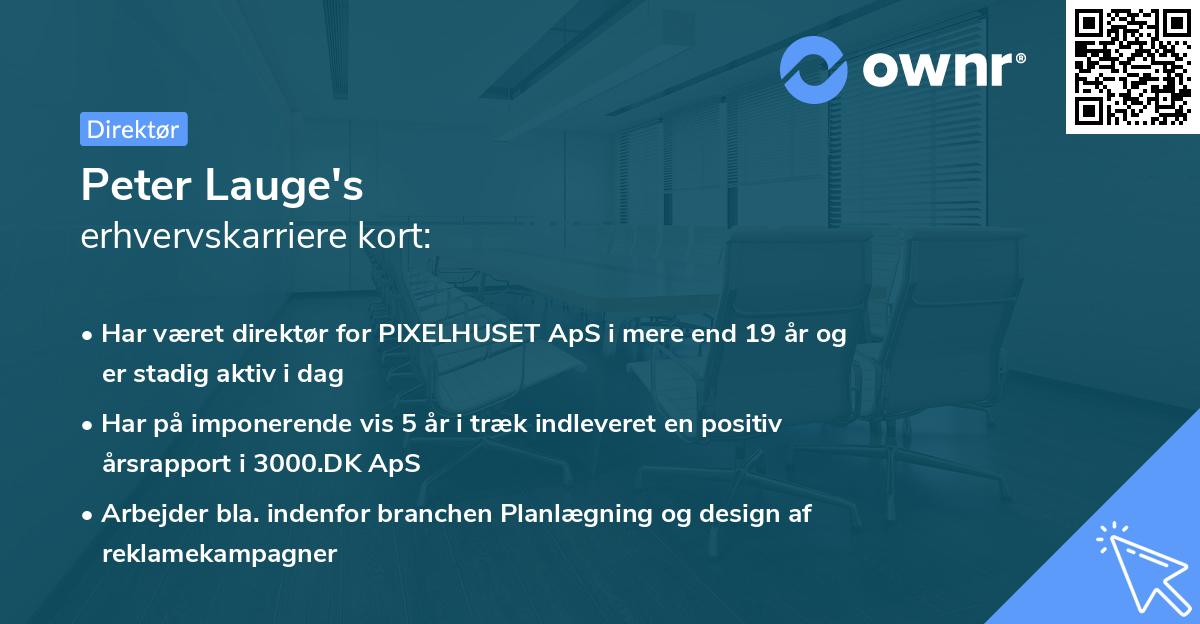 ownr®

Direktør

Peter Lauge's
erhvervskarriere kort:

• Har været direktør for PIXELHUSET ApS i mere end 19 år og er stadig aktiv i dag

• Har på imponerende vis 5 år i træk indleveret en positiv årsrapport i 3000.DK ApS

• Arbejder bla. indenfor branchen Planlægning og design af reklamekampagner